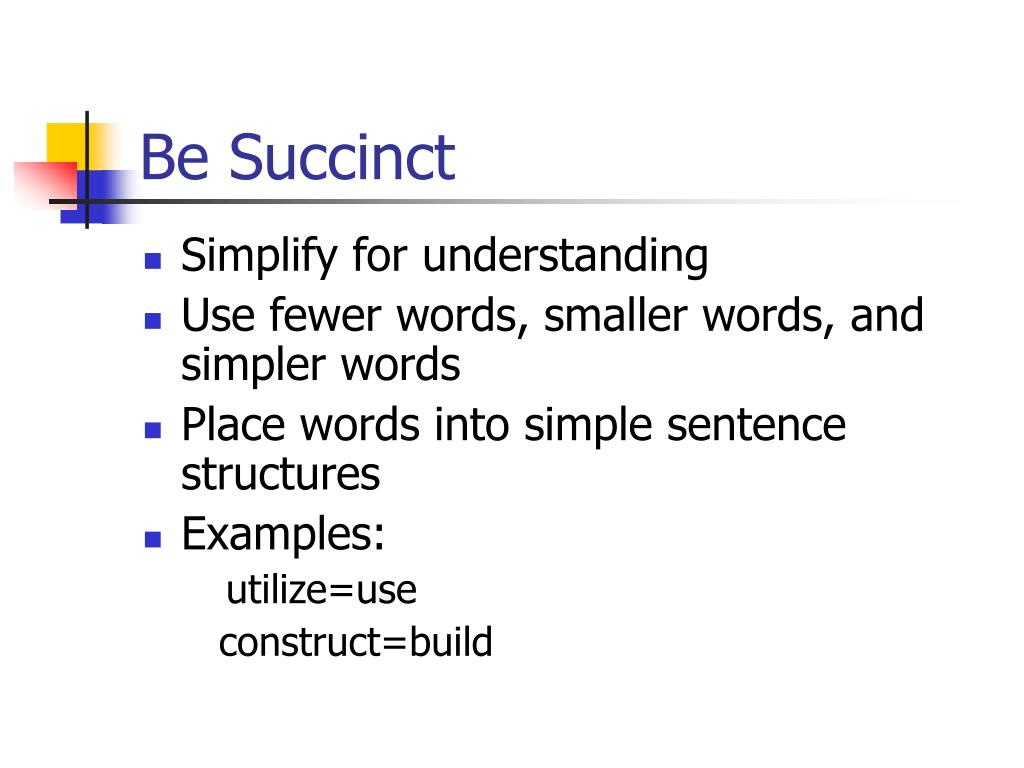 Be Succinct

- Simplify for understanding
- Use fewer words, smaller words, and simpler words
- Place words into simple sentence structures
- Examples:

utilize=use
construct=build